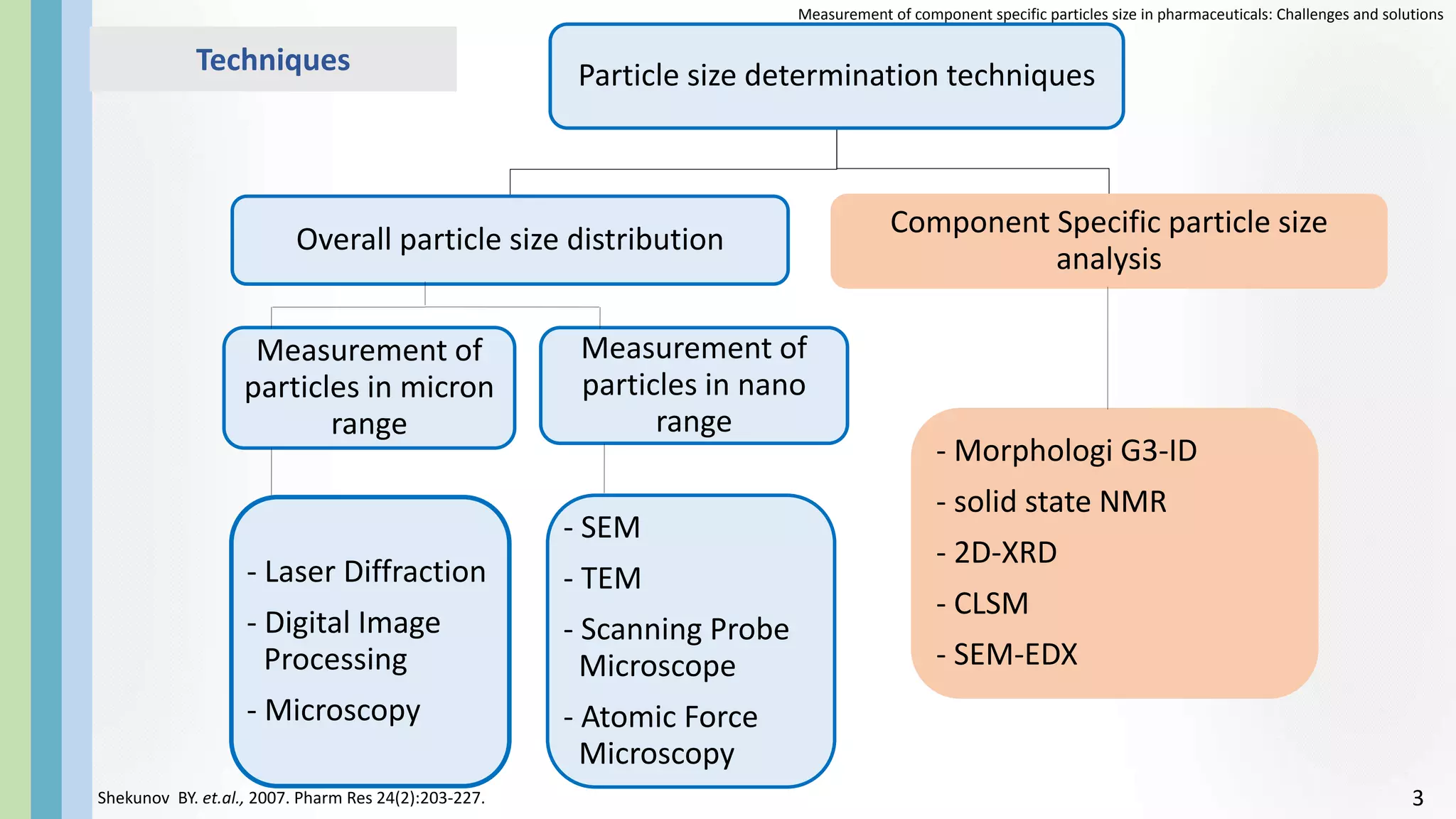 Measurement of component specific particles size in pharmaceuticals: Challenges and solutions

Techniques

Particle size determination techniques

Overall particle size distribution

Component Specific particle size analysis

Measurement of particles in micron range

Measurement of particles in nano range

- Laser Diffraction
- Digital Image Processing
- Microscopy

- SEM
- TEM
- Scanning Probe Microscope
- Atomic Force Microscopy

- Morphologi G3-ID
- solid state NMR
- 2D-XRD
- CLSM
- SEM-EDX

Shekunov BY. et.al., 2007. Pharm Res 24(2):203-227.

3